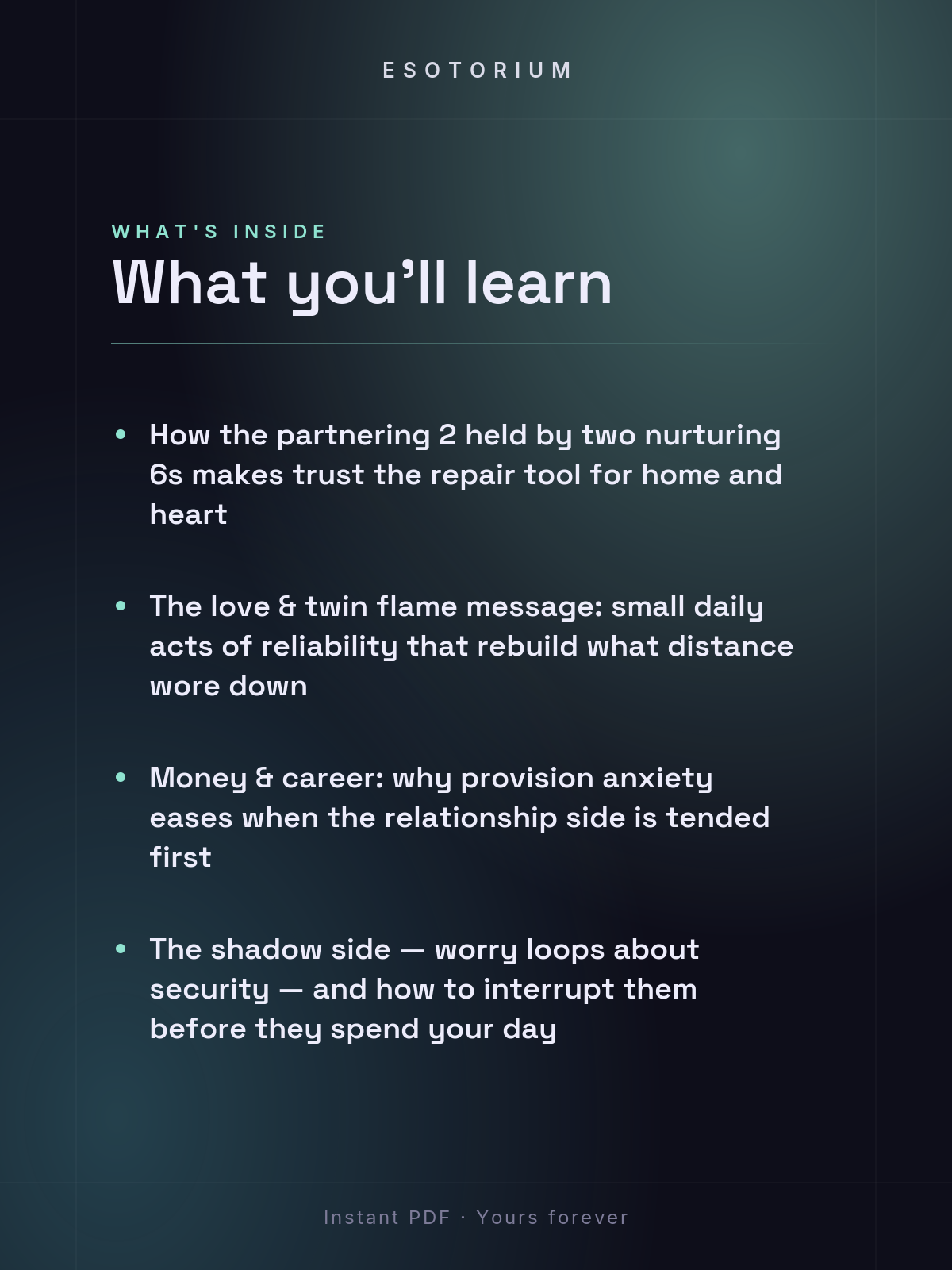 ESOTORIUM

WHAT'S INSIDE

What you'll learn

• How the partnering 2 held by two nurturing 6s makes trust the repair tool for home and heart

• The love & twin flame message: small daily acts of reliability that rebuild what distance wore down

• Money & career: why provision anxiety eases when the relationship side is tended first

• The shadow side — worry loops about security — and how to interrupt them before they spend your day

Instant PDF · Yours forever